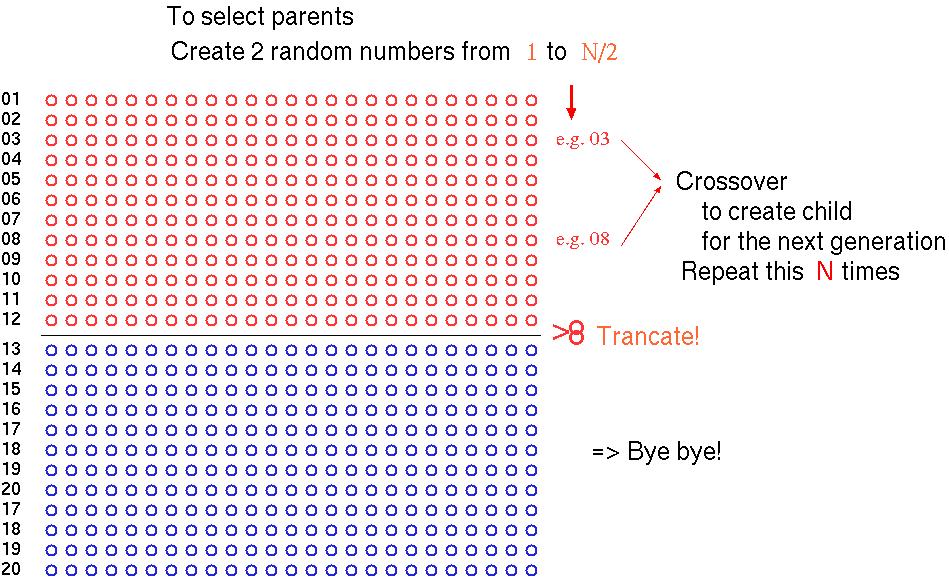 To select parents
Create 2 random numbers from 1 to N/2

01
02
03
04
05
06
07
08
09
10
11
12
13
14
15
16
17
18
19
20
17
18
19
20

e.g. 03

e.g. 08

Crossover
to create child
for the next generation
Repeat this N times

>8 Trancate!

=> Bye bye!